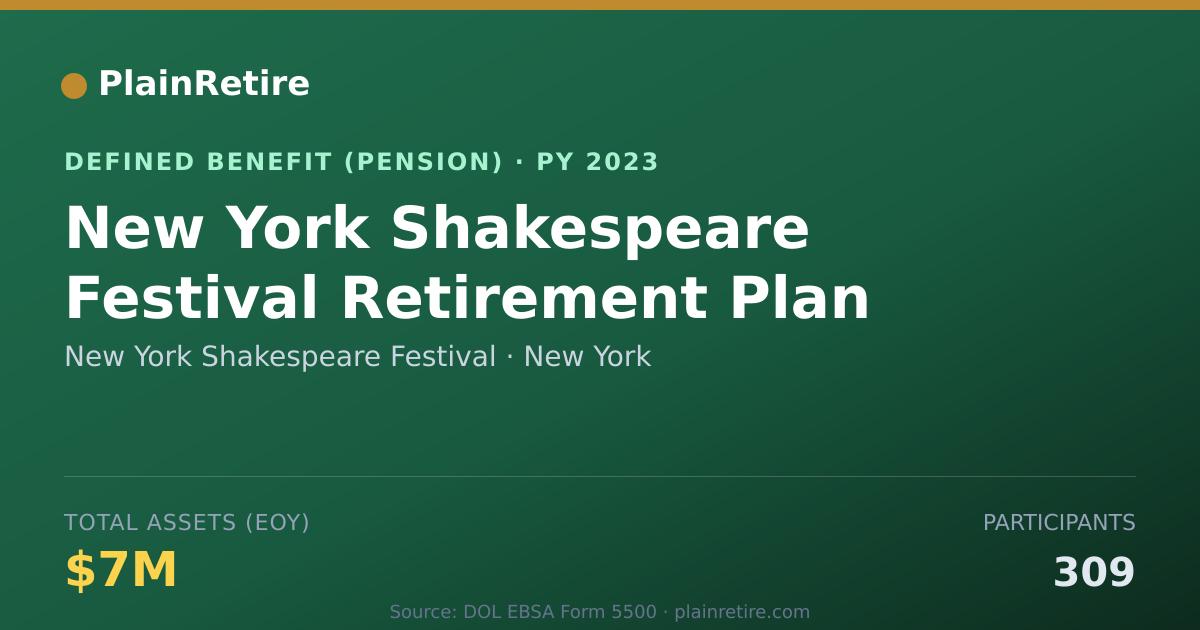 PlainRetire

DEFINED BENEFIT (PENSION) · PY 2023

New York Shakespeare Festival Retirement Plan

New York Shakespeare Festival · New York

TOTAL ASSETS (EOY)

$7M

PARTICIPANTS

309

Source: DOL EBSA Form 5500 · plainretire.com